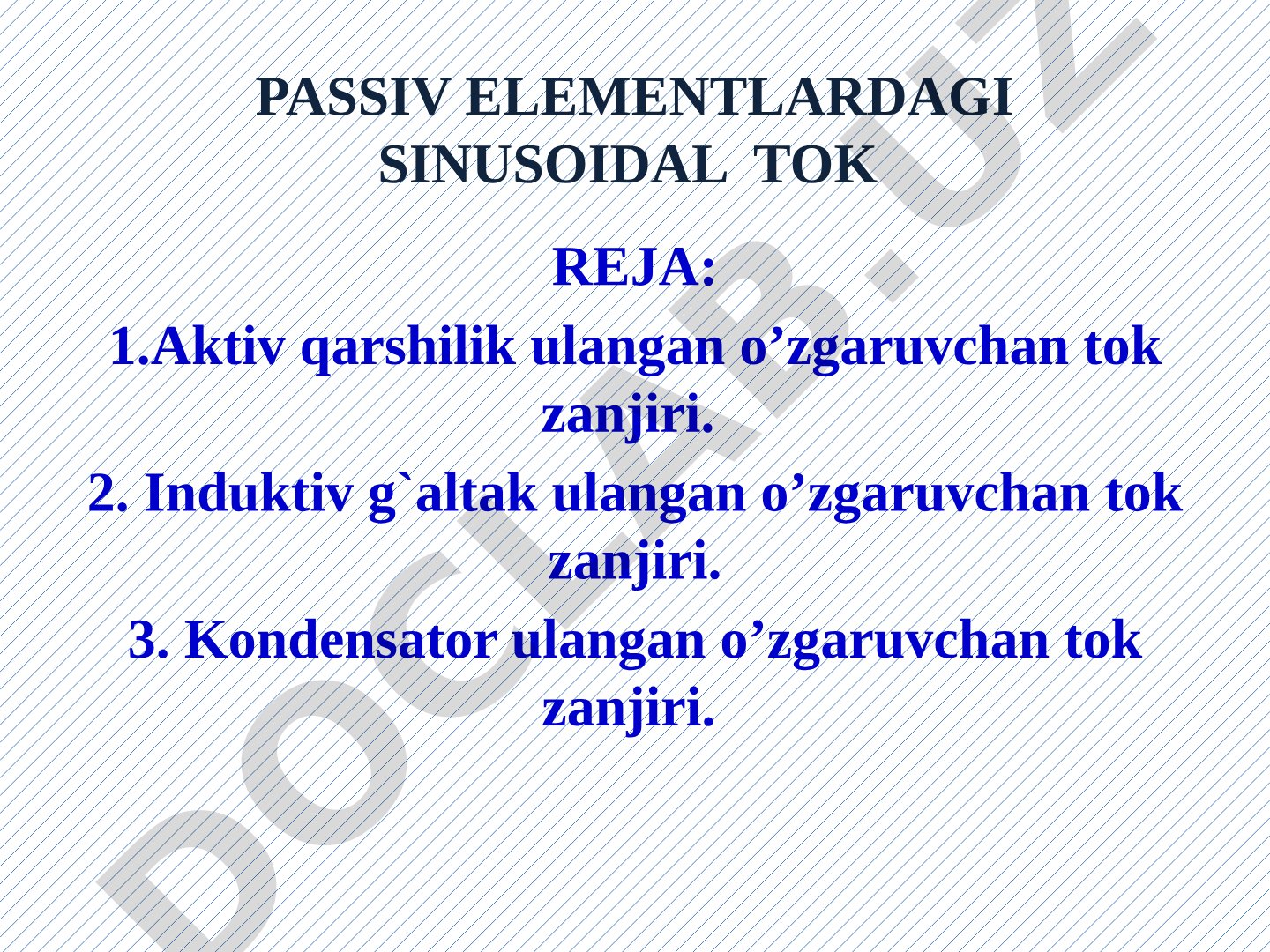 PASSIV ELEMENTLARDAGI SINUSOIDAL TOK

REJA:

1.Aktiv qarshilik ulangan o’zgaruvchan tok zanjiri.

2. Induktiv g`altak ulangan o’zgaruvchan tok zanjiri.

3. Kondensator ulangan o’zgaruvchan tok zanjiri.

DOCLAB.UZ